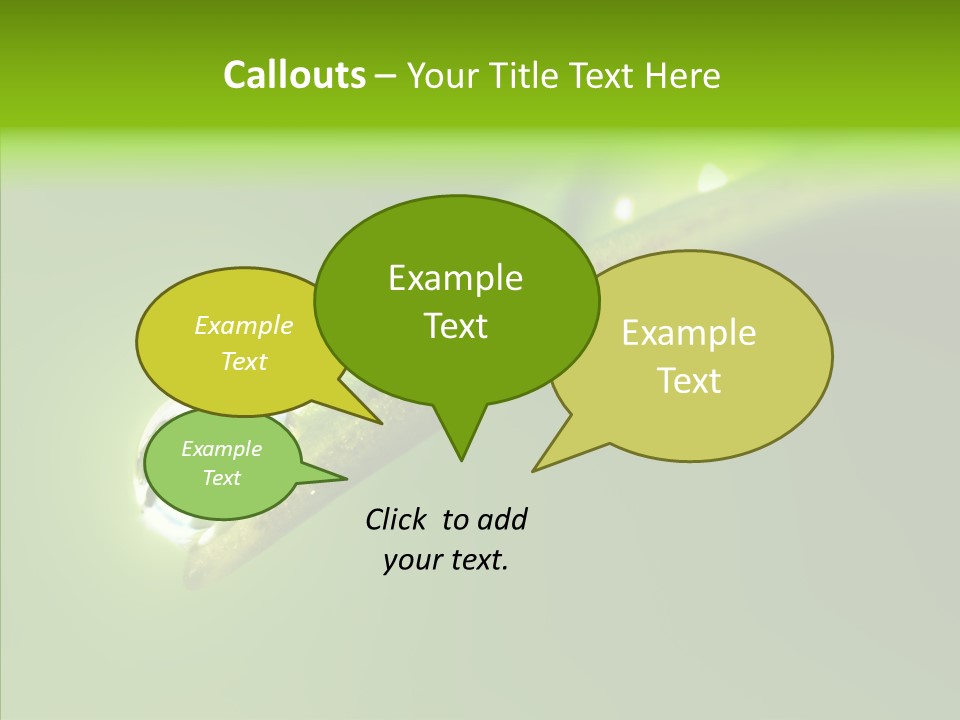 Callouts – Your Title Text Here

Example Text

Example Text

Example Text

Example Text

Click to add your text.